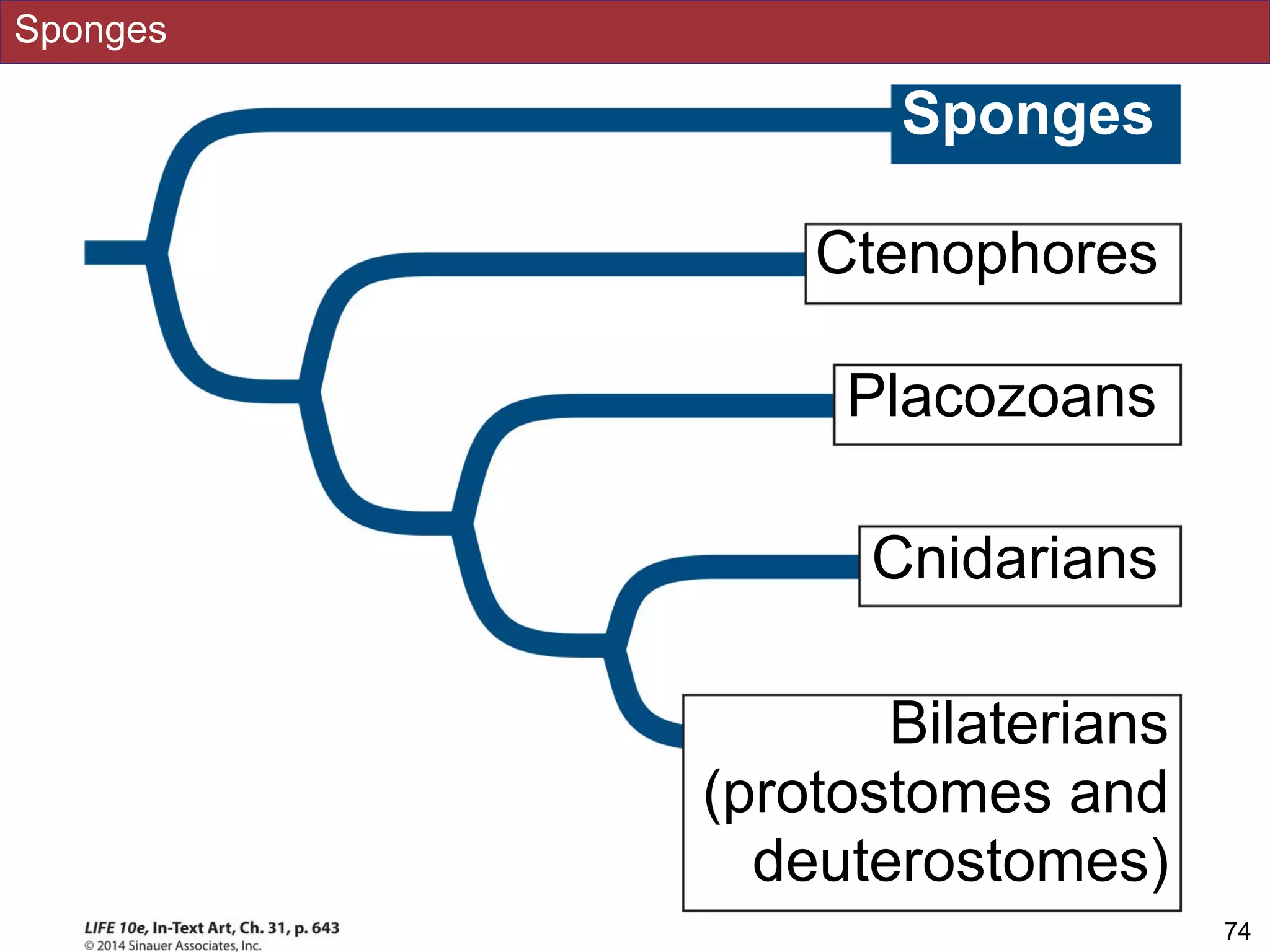 Sponges

Sponges

Ctenophores

Placozoans

Cnidarians

Bilaterians (protostomes and deuterostomes)

LIFE 10e, In-Text Art, Ch. 31, p. 643
© 2014 Sinauer Associates, Inc.

74